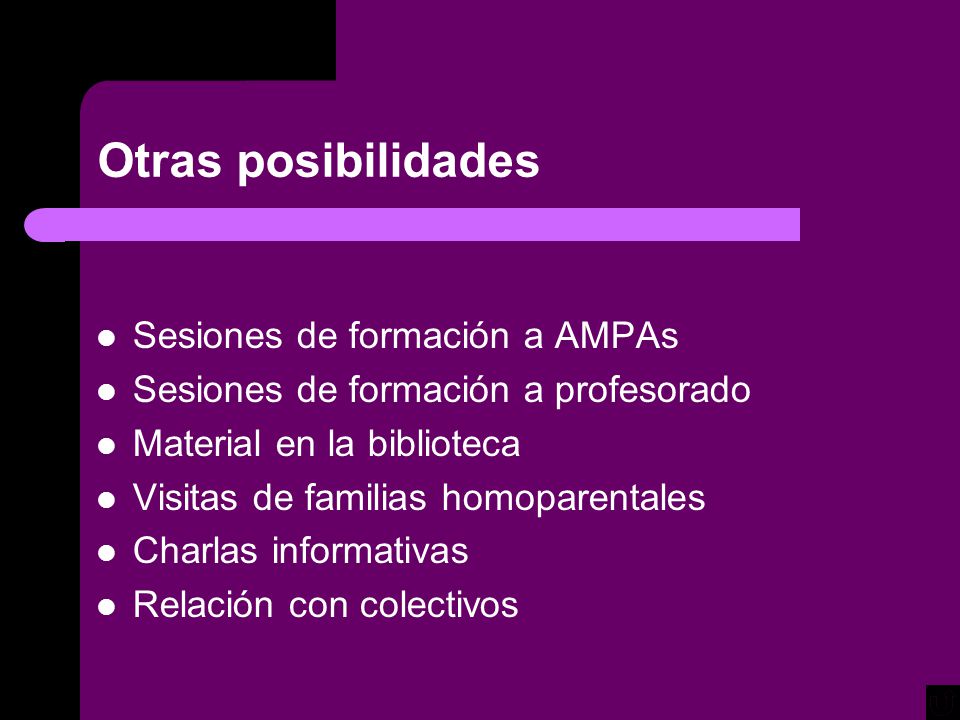 Otras posibilidades

- Sesiones de formación a AMPAs
- Sesiones de formación a profesorado
- Material en la biblioteca
- Visitas de familias homoparentales
- Charlas informativas
- Relación con colectivos